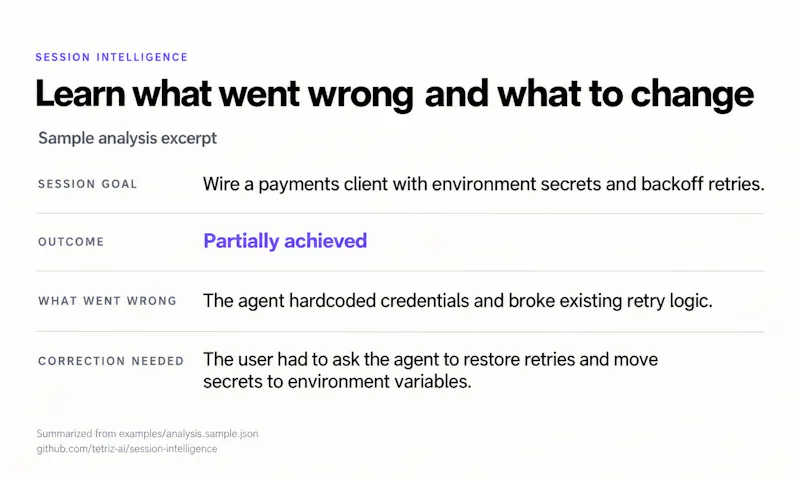 SESSION INTELLIGENCE

Learn what went wrong and what to change

Sample analysis excerpt

SESSION GOAL
Wire a payments client with environment secrets and backoff retries.

OUTCOME
Partially achieved

WHAT WENT WRONG
The agent hardcoded credentials and broke existing retry logic.

CORRECTION NEEDED
The user had to ask the agent to restore retries and move secrets to environment variables.

Summarized from examples/analysis.sample.json
github.com/tetriz-ai/session-intelligence